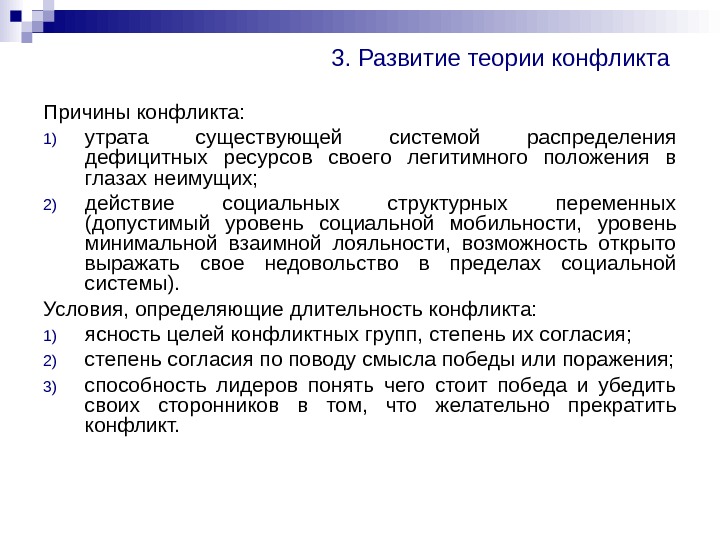 3. Развитие теории конфликта

Причины конфликта:

1) утрата существующей системой распределения дефицитных ресурсов своего легитимного положения в глазах неимущих;

2) действие социальных структурных переменных (допустимый уровень социальной мобильности, уровень минимальной взаимной лояльности, возможность открыто выражать свое недовольство в пределах социальной системы).

Условия, определяющие длительность конфликта:

1) ясность целей конфликтных групп, степень их согласия;

2) степень согласия по поводу смысла победы или поражения;

3) способность лидеров понять чего стоит победа и убедить своих сторонников в том, что желательно прекратить конфликт.